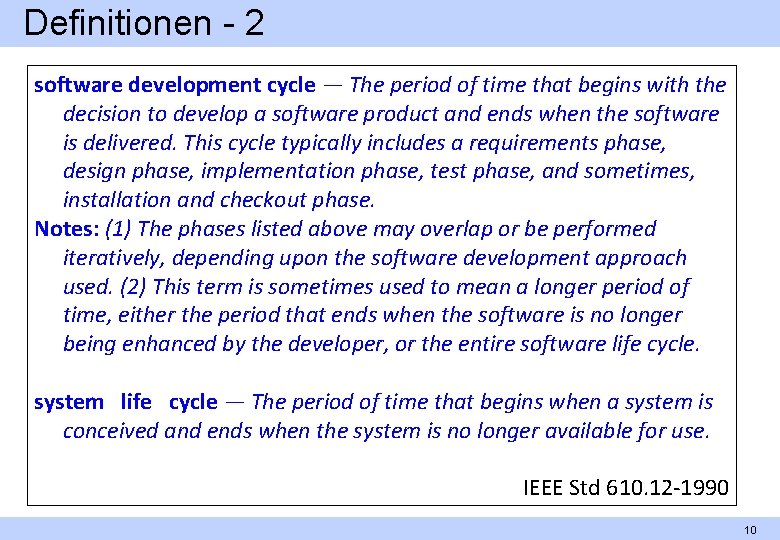 Definitionen - 2

software development cycle — The period of time that begins with the decision to develop a software product and ends when the software is delivered. This cycle typically includes a requirements phase, design phase, implementation phase, test phase, and sometimes, installation and checkout phase.
Notes: (1) The phases listed above may overlap or be performed iteratively, depending upon the software development approach used. (2) This term is sometimes used to mean a longer period of time, either the period that ends when the software is no longer being enhanced by the developer, or the entire software life cycle.

system life cycle — The period of time that begins when a system is conceived and ends when the system is no longer available for use.

IEEE Std 610.12-1990

10